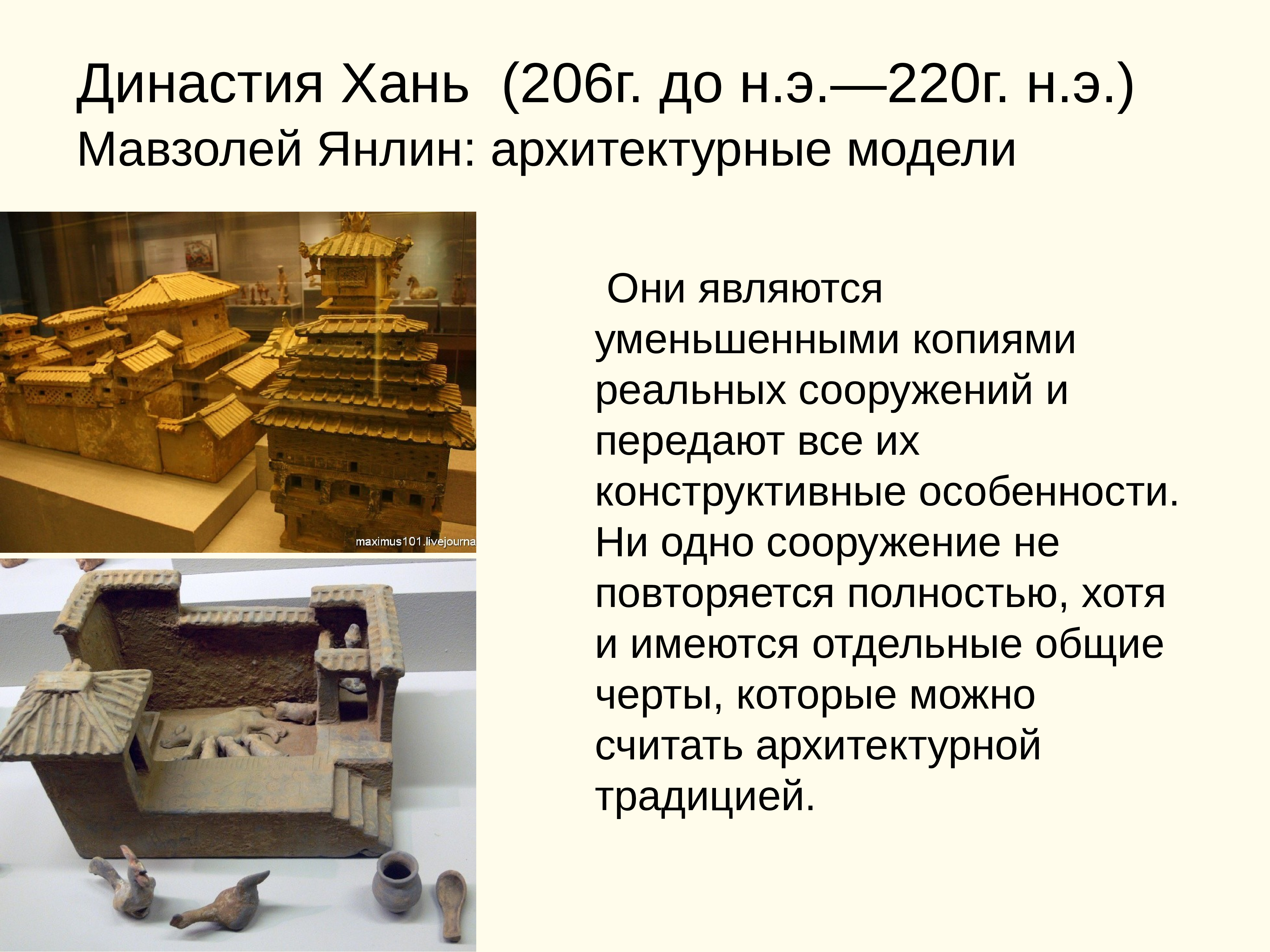 Династия Хань (206г. до н.э.—220г. н.э.)
Мавзолей Янлин: архитектурные модели

maximus101.livejourna

Они являются уменьшенными копиями реальных сооружений и передают все их конструктивные особенности. Ни одно сооружение не повторяется полностью, хотя и имеются отдельные общие черты, которые можно считать архитектурной традицией.